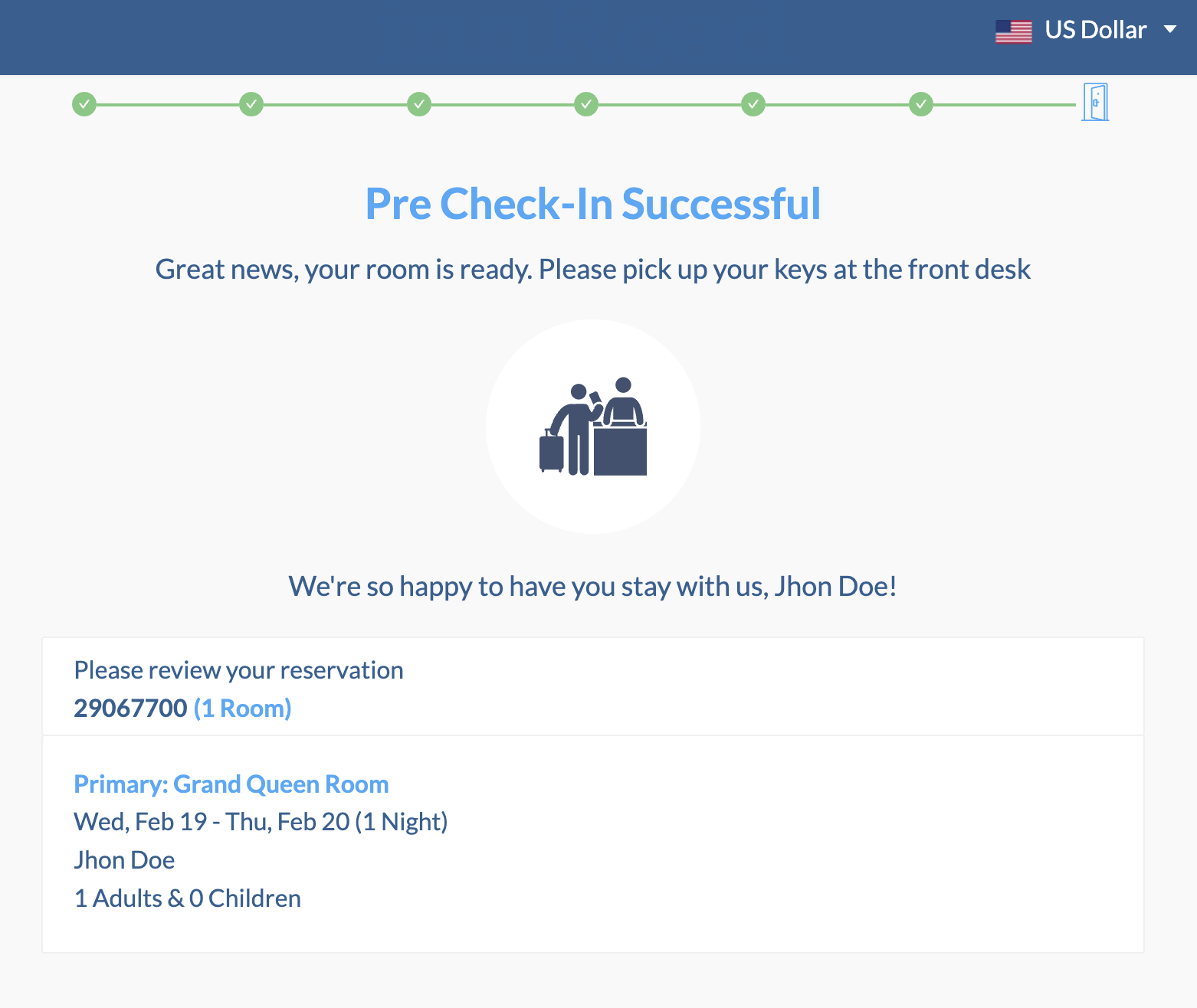 US Dollar

Pre Check-In Successful

Great news, your room is ready. Please pick up your keys at the front desk

We're so happy to have you stay with us, Jhon Doe!

Please review your reservation
29067700 (1 Room)

Primary: Grand Queen Room
Wed, Feb 19 - Thu, Feb 20 (1 Night)
Jhon Doe
1 Adults & 0 Children